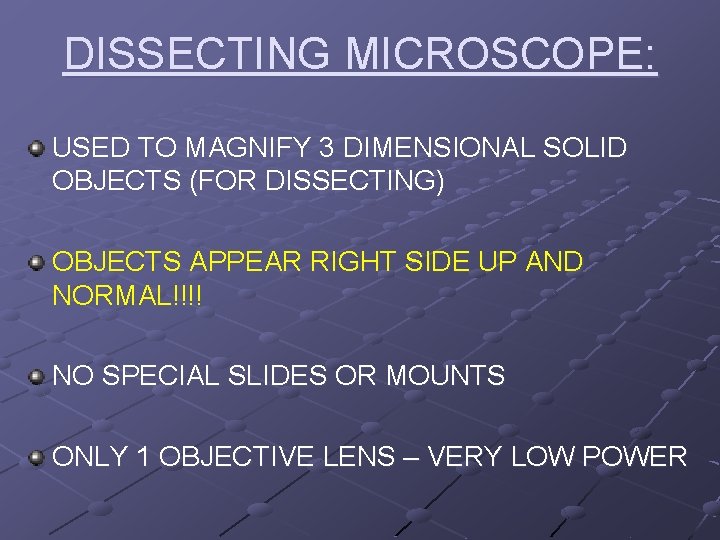 DISSECTING MICROSCOPE:

USED TO MAGNIFY 3 DIMENSIONAL SOLID OBJECTS (FOR DISSECTING)

OBJECTS APPEAR RIGHT SIDE UP AND NORMAL!!!!

NO SPECIAL SLIDES OR MOUNTS

ONLY 1 OBJECTIVE LENS – VERY LOW POWER